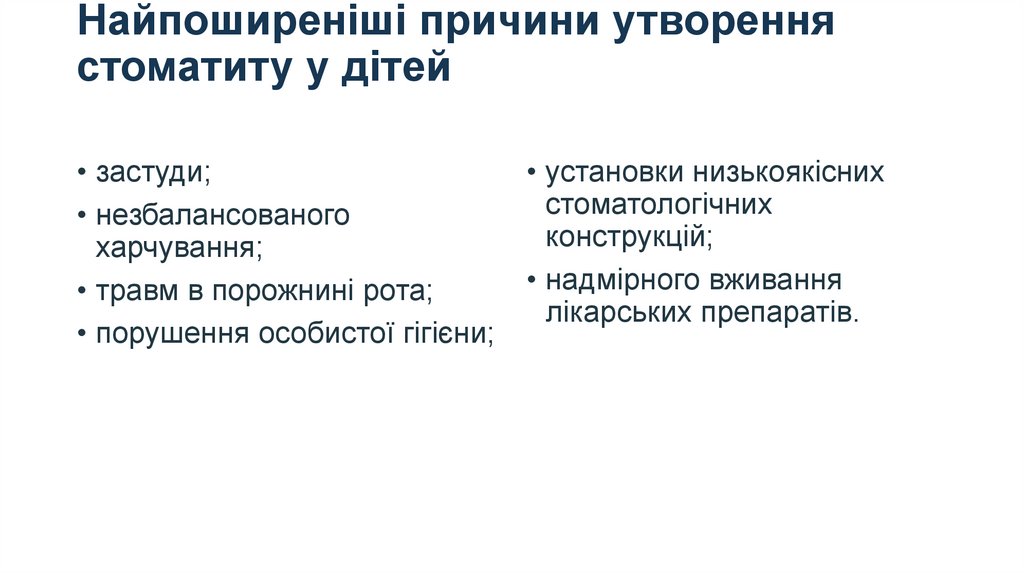 Найпоширеніші причини утворення стоматиту у дітей

• застуди;
• незбалансованого харчування;
• травм в порожнині рота;
• порушення особистої гігієни;

• установки низькоякісних стоматологічних конструкцій;
• надмірного вживання лікарських препаратів.